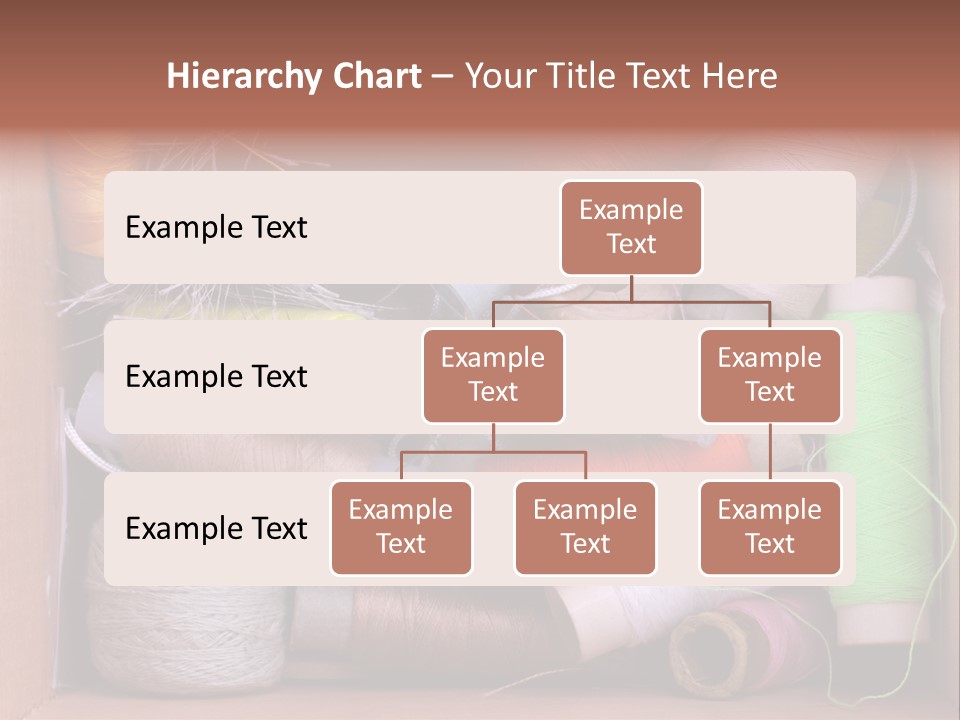 Hierarchy Chart – Your Title Text Here

Example Text

Example Text

Example Text

Example Text

Example Text

Example Text

Example Text

Example Text

Example Text